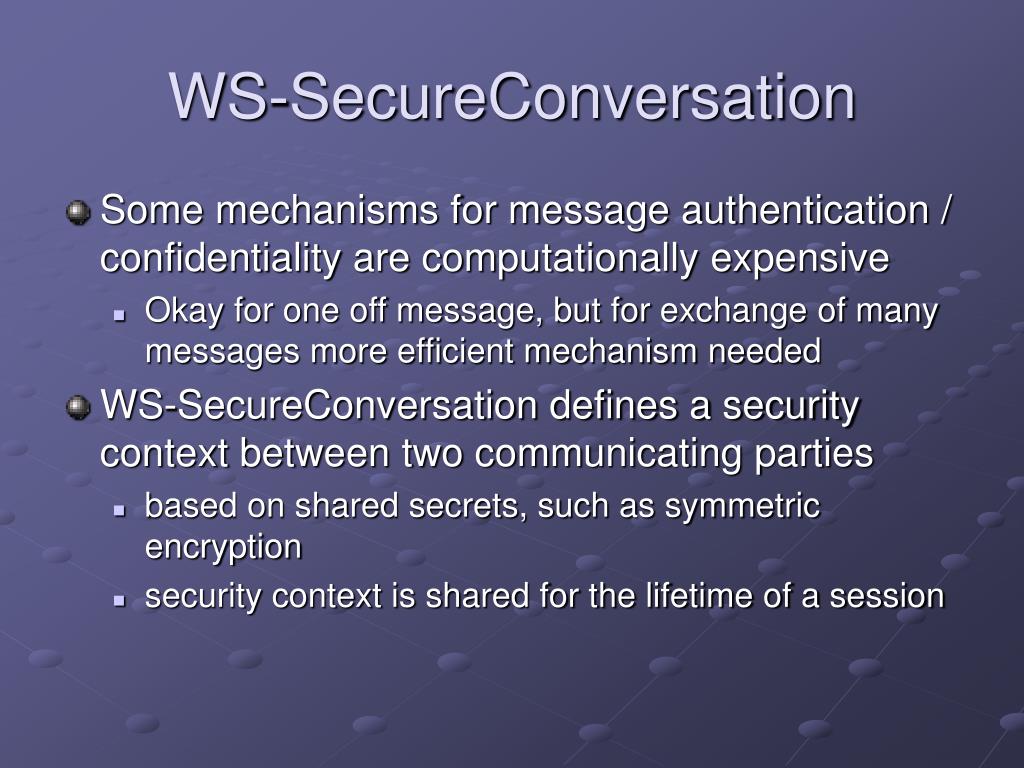 WS-SecureConversation

Some mechanisms for message authentication / confidentiality are computationally expensive

Okay for one off message, but for exchange of many messages more efficient mechanism needed

WS-SecureConversation defines a security context between two communicating parties

based on shared secrets, such as symmetric encryption

security context is shared for the lifetime of a session